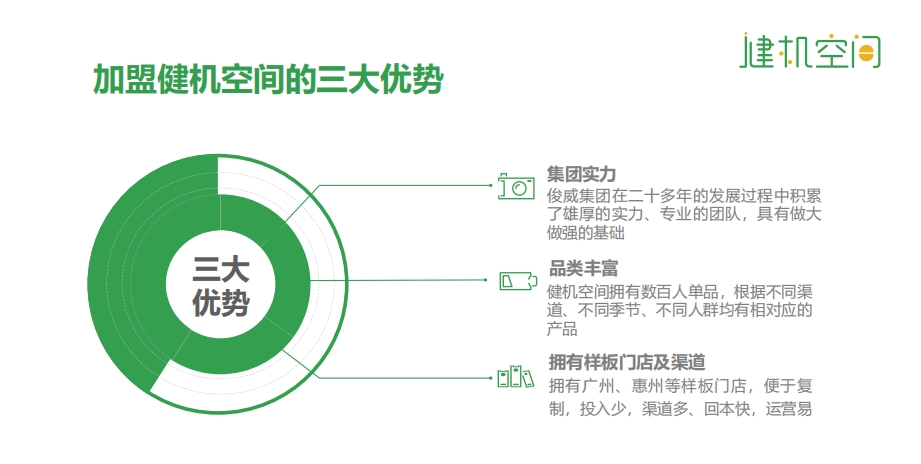 健机空间

加盟健机空间的三大优势

三大优势

集团实力
俊威集团在二十多年的发展过程中积累了雄厚的实力、专业的团队，具有做大做强的基础

品类丰富
健机空间拥有数百人单品，根据不同渠道、不同季节、不同人群均有相对应的产品

拥有样板门店及渠道
拥有广州、惠州等样板门店，便于复制，投入少，渠道多、回本快，运营易